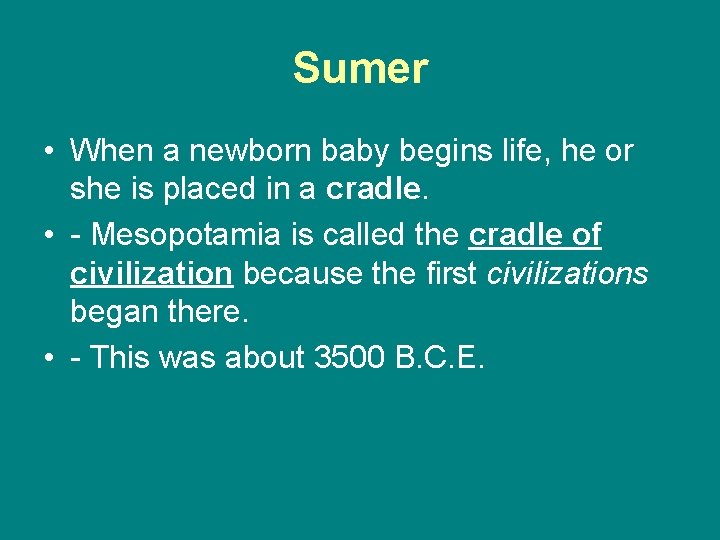 Sumer

• When a newborn baby begins life, he or she is placed in a cradle.
• - Mesopotamia is called the cradle of civilization because the first civilizations began there.
• - This was about 3500 B.C.E.